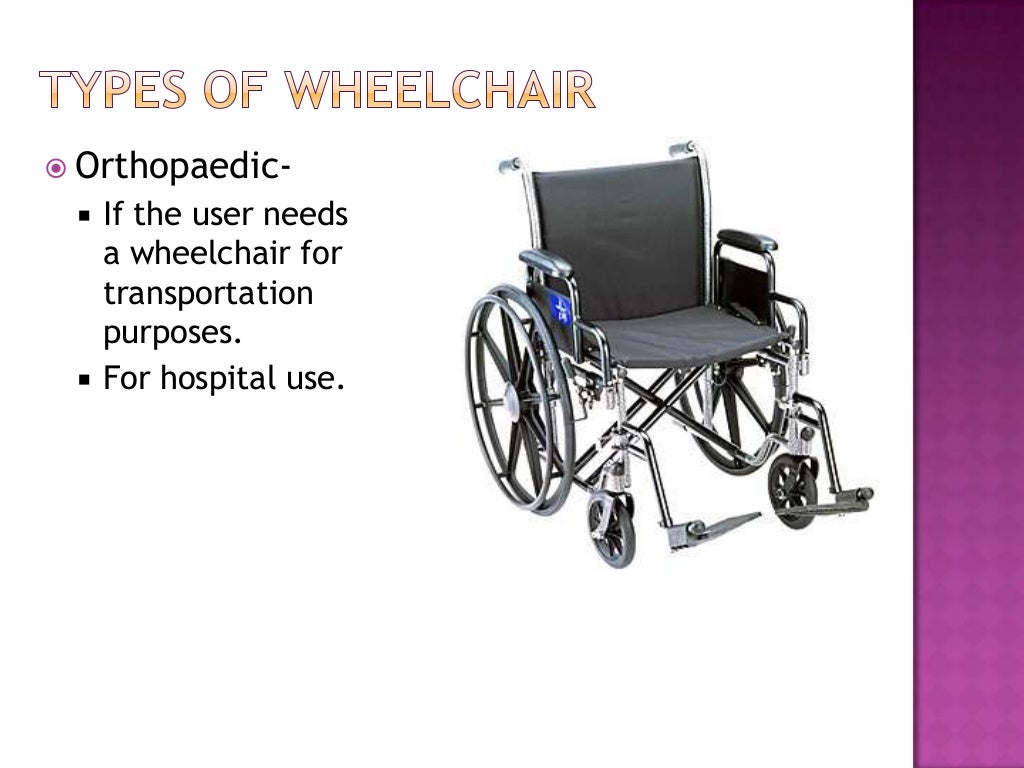 TYPES OF WHEELCHAIR

Orthopaedic-

If the user needs a wheelchair for transportation purposes.

For hospital use.